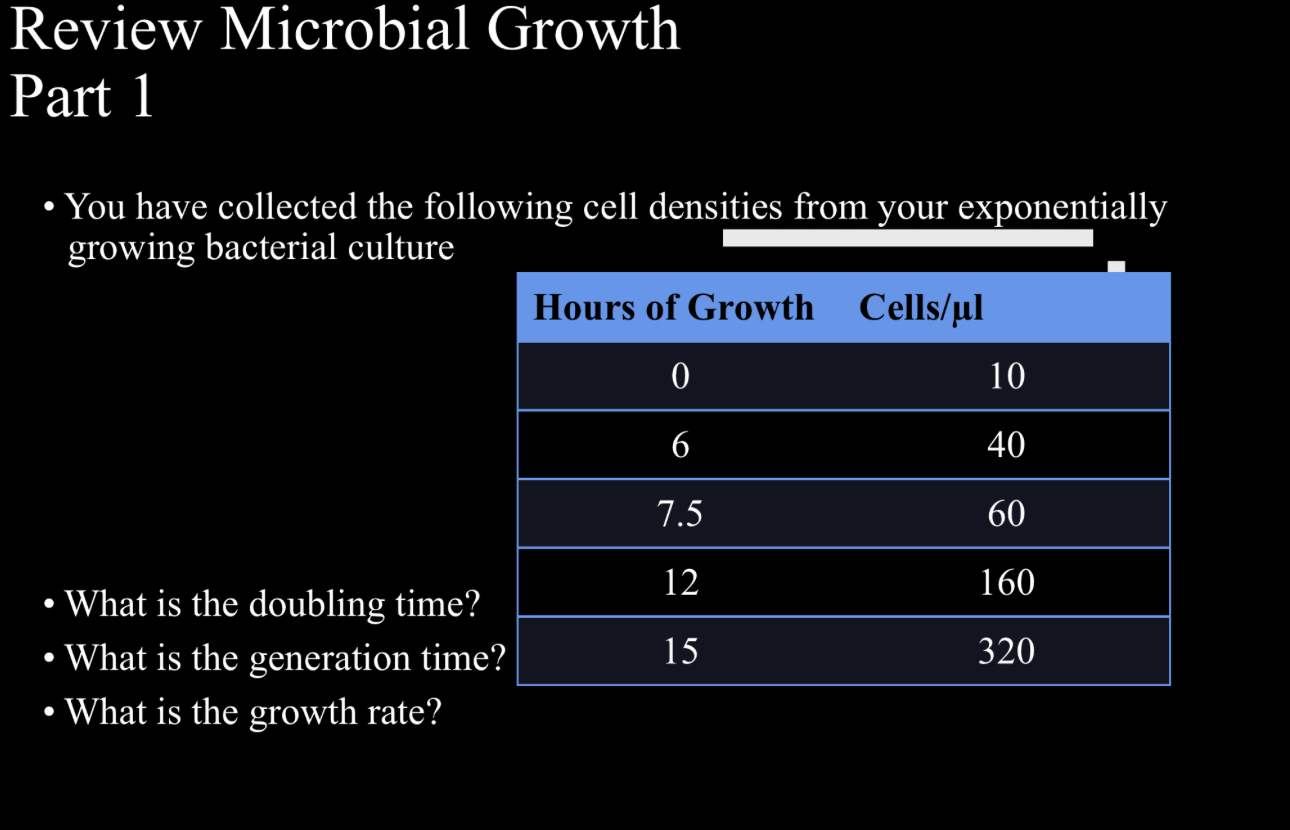 Review Microbial Growth
Part 1

• You have collected the following cell densities from your exponentially growing bacterial culture

| Hours of Growth | Cells/µl |
|---|---|
| 0 | 10 |
| 6 | 40 |
| 7.5 | 60 |
| 12 | 160 |
| 15 | 320 |

• What is the doubling time?
• What is the generation time?
• What is the growth rate?